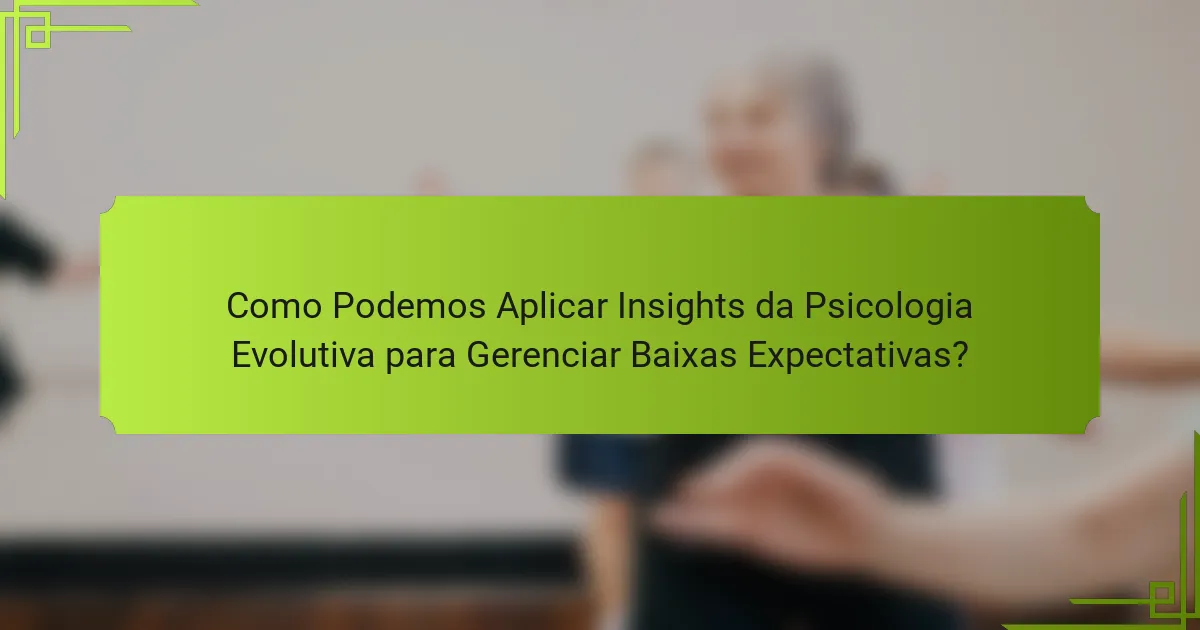 Como Podemos Aplicar Insights da Psicologia Evolutiva para Gerenciar Baixas Expectativas?